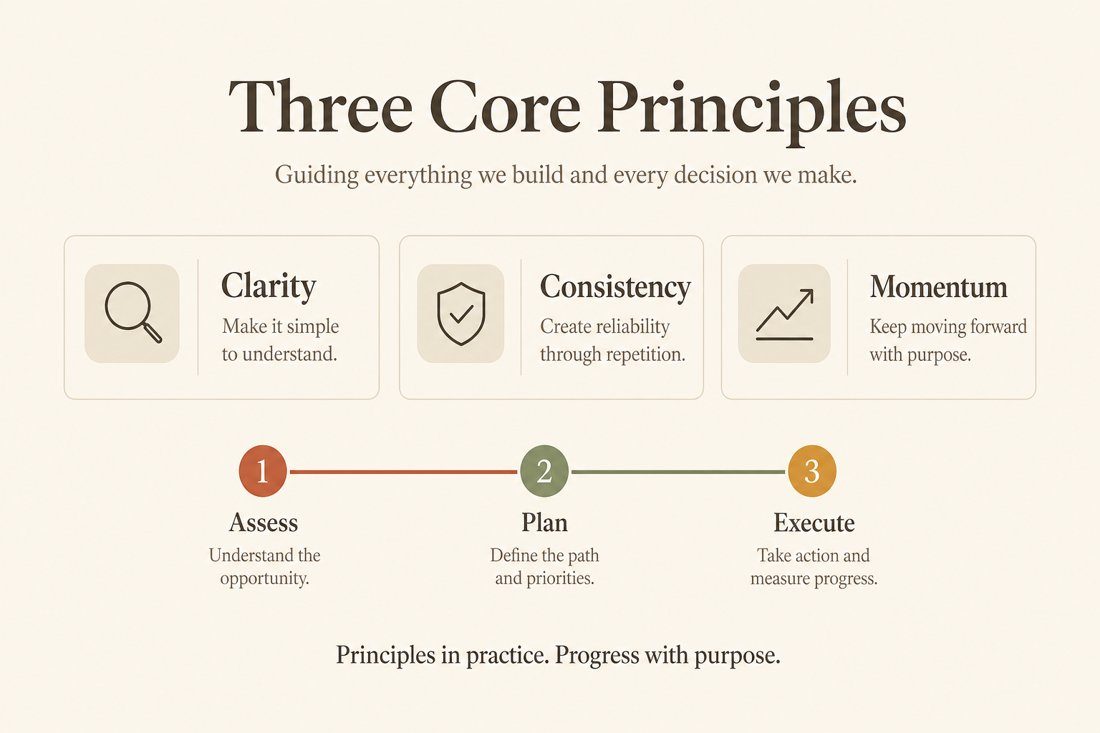 Three Core Principles

Guiding everything we build and every decision we make.

Clarity
Make it simple to understand.

Consistency
Create reliability through repetition.

Momentum
Keep moving forward with purpose.

1
Assess
Understand the opportunity.

2
Plan
Define the path and priorities.

3
Execute
Take action and measure progress.

Principles in practice. Progress with purpose.